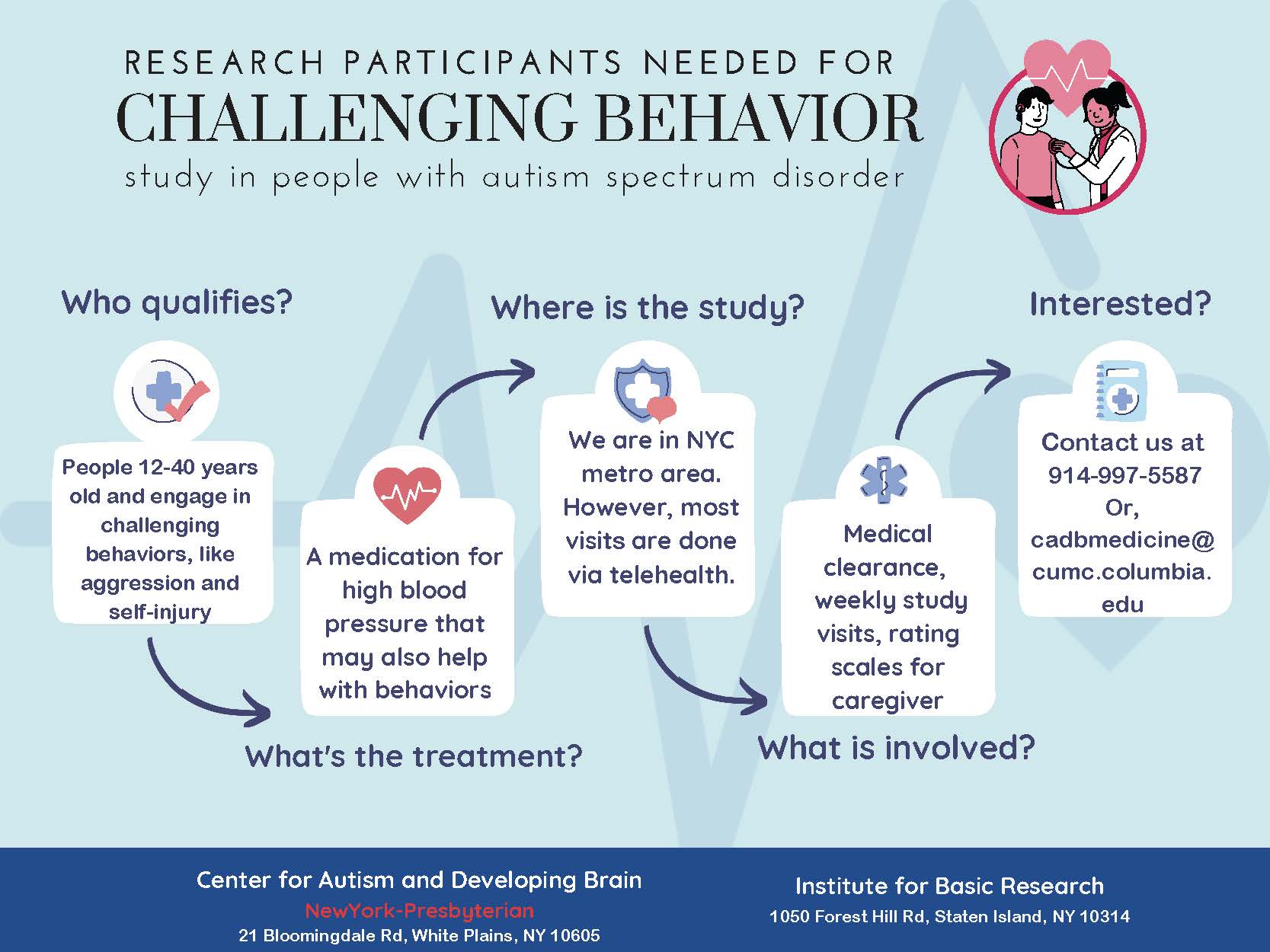 RESEARCH PARTICIPANTS NEEDED FOR
CHALLENGING BEHAVIOR
study in people with autism spectrum disorder

Who qualifies?

People 12-40 years old and engage in challenging behaviors, like aggression and self-injury

What's the treatment?

A medication for high blood pressure that may also help with behaviors

Where is the study?

We are in NYC metro area. However, most visits are done via telehealth.

What is involved?

Medical clearance, weekly study visits, rating scales for caregiver

Interested?

Contact us at 914-997-5587 Or, cadbmedicine@cumc.columbia.edu

Center for Autism and Developing Brain
NewYork-Presbyterian
21 Bloomingdale Rd, White Plains, NY 10605

Institute for Basic Research
1050 Forest Hill Rd, Staten Island, NY 10314